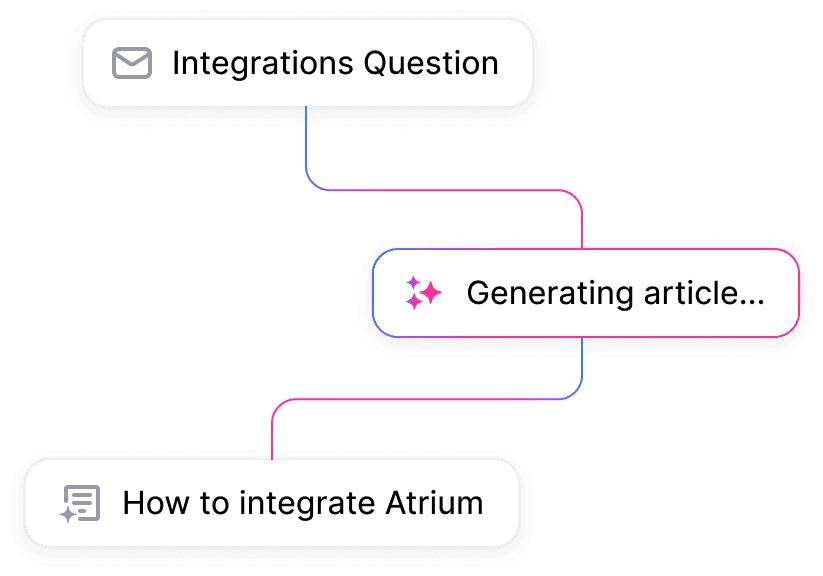 Integrations Question

Generating article...

How to integrate Atrium